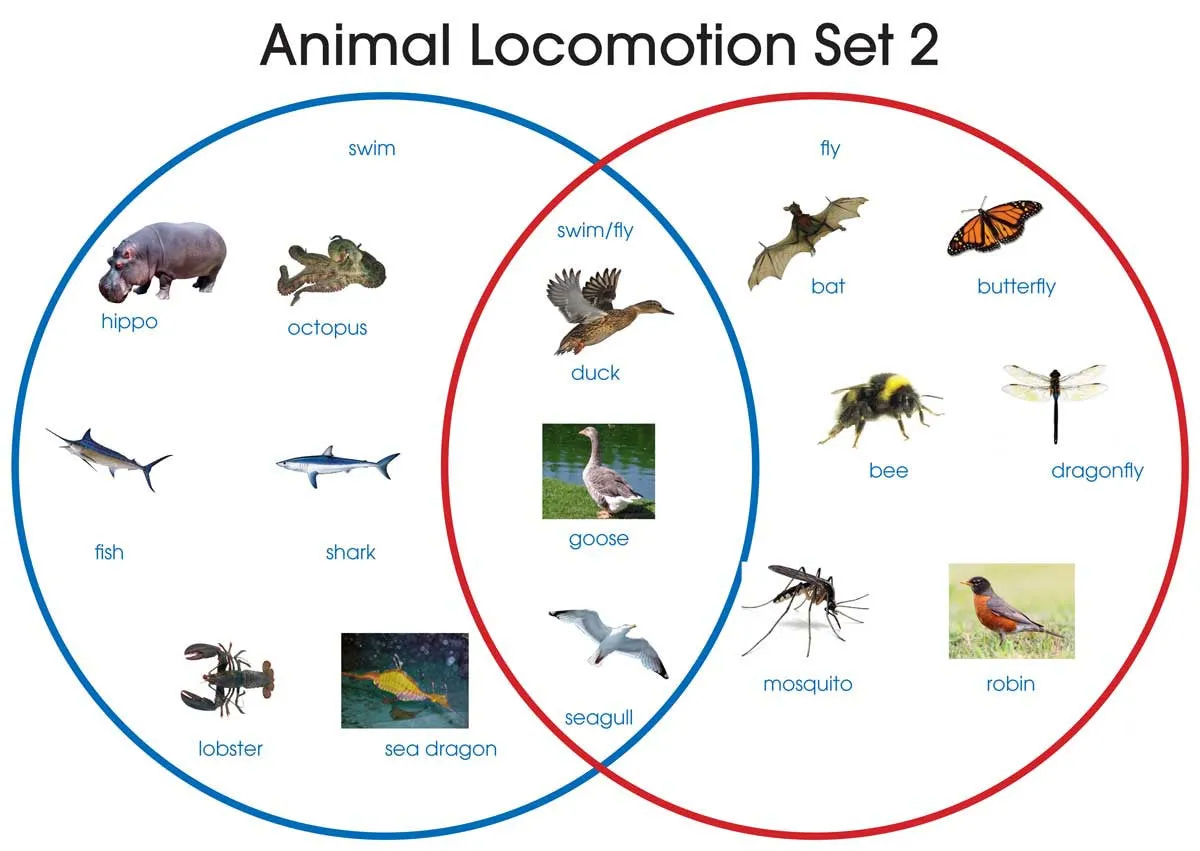 Animal Locomotion Set 2

swim

hippo

octopus

fish

shark

lobster

sea dragon

swim/fly

duck

goose

seagull

fly

bat

butterfly

bee

dragonfly

mosquito

robin